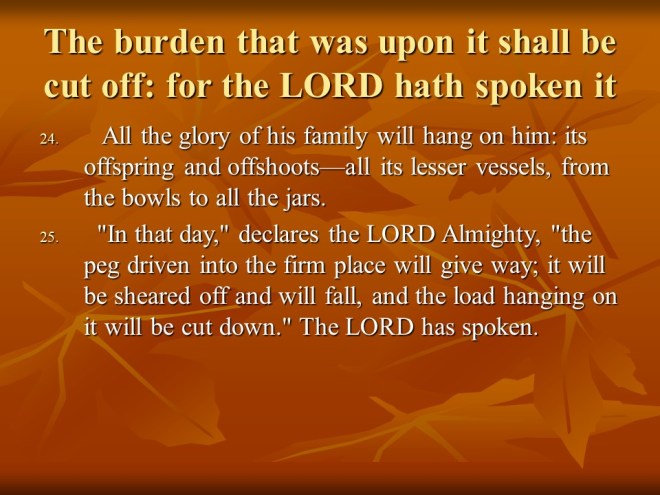 The burden that was upon it shall be cut off: for the LORD hath spoken it

24. All the glory of his family will hang on him: its offspring and offshoots—all its lesser vessels, from the bowls to all the jars.

25. "In that day," declares the LORD Almighty, "the peg driven into the firm place will give way; it will be sheared off and will fall, and the load hanging on it will be cut down." The LORD has spoken.